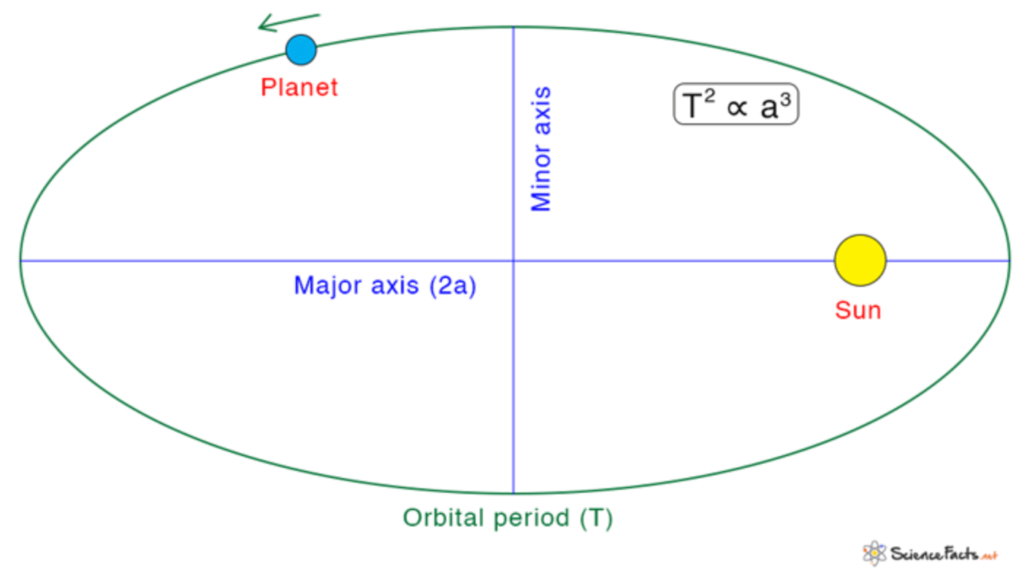 Planet

Minor axis

$T^2 \propto a^3$

Major axis (2a)

Sun

Orbital period (T)

ScienceFacts.net